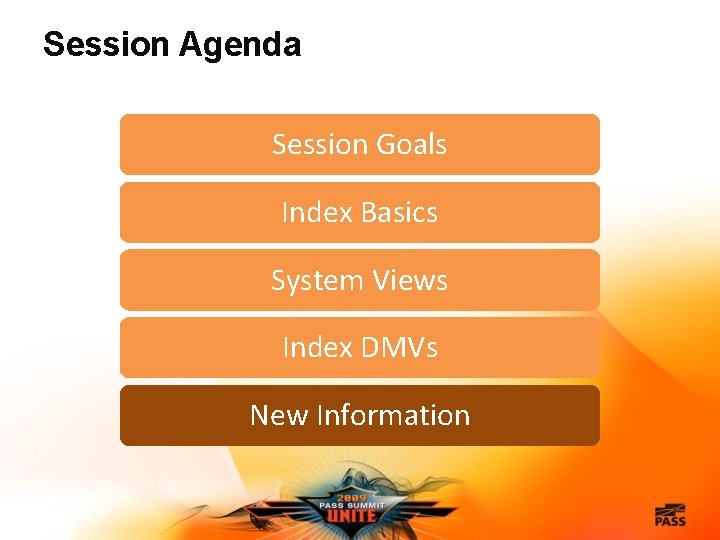 Session Agenda

Session Goals

Index Basics

System Views

Index DMVs

New Information

2009
PASS SUMMIT
UNITE

PASS